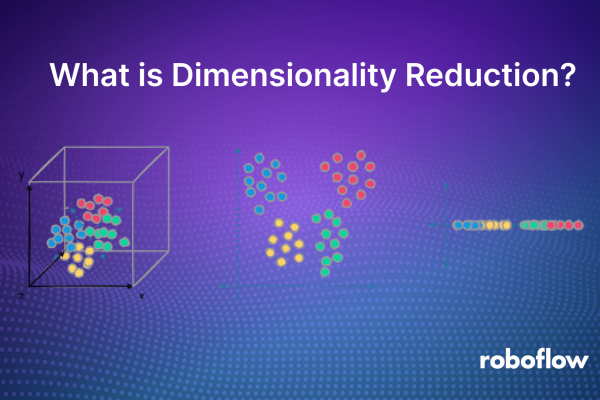 What is Dimensionality Reduction?

y

z

x

roboflow